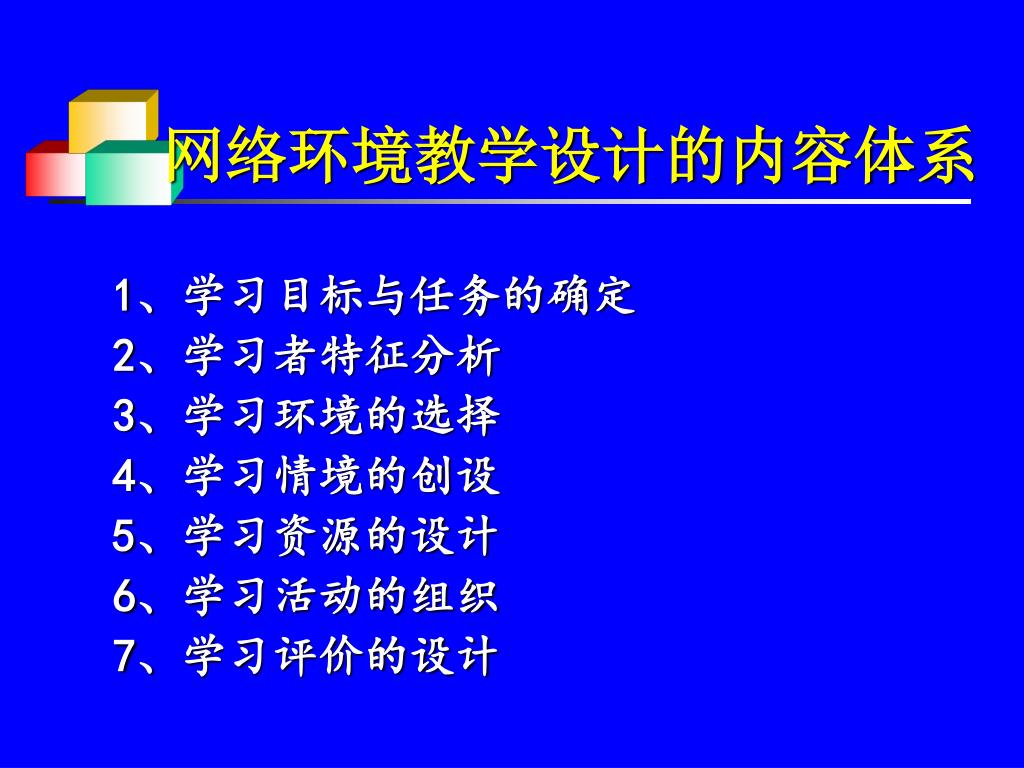 网络环境教学设计的内容体系

1、学习目标与任务的确定
2、学习者特征分析
3、学习环境的选择
4、学习情境的创设
5、学习资源的设计
6、学习活动的组织
7、学习评价的设计